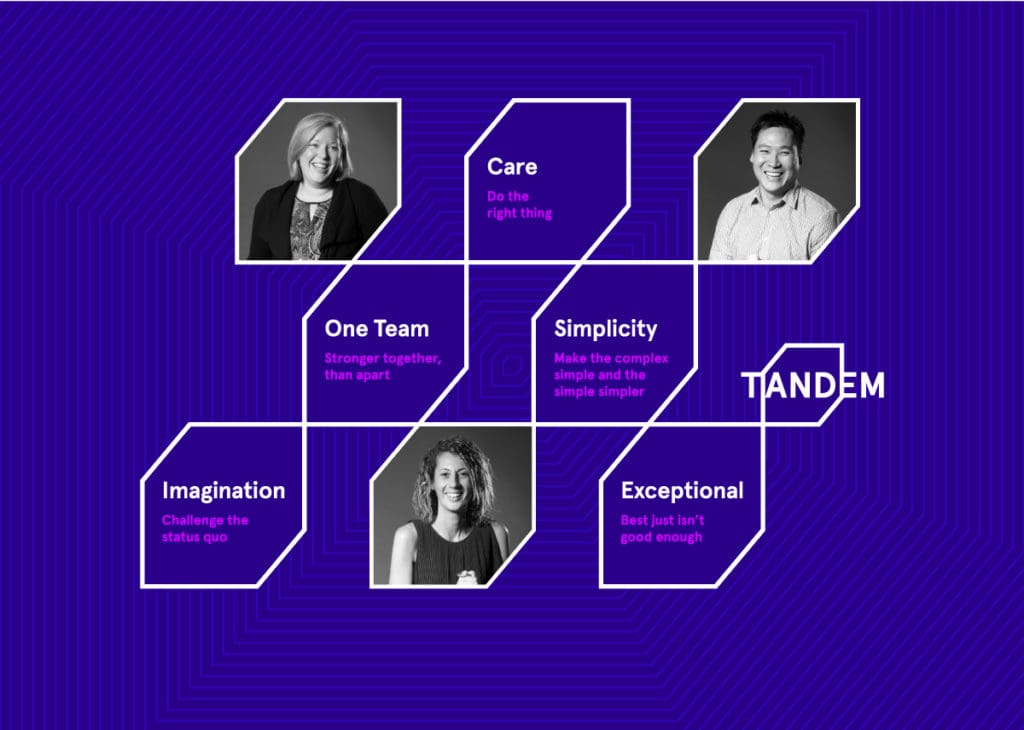 Care

Do the right thing

One Team

Stronger together, than apart

Simplicity

Make the complex simple and the simple simpler

TANDEM

Imagination

Challenge the status quo

Exceptional

Best just isn't good enough